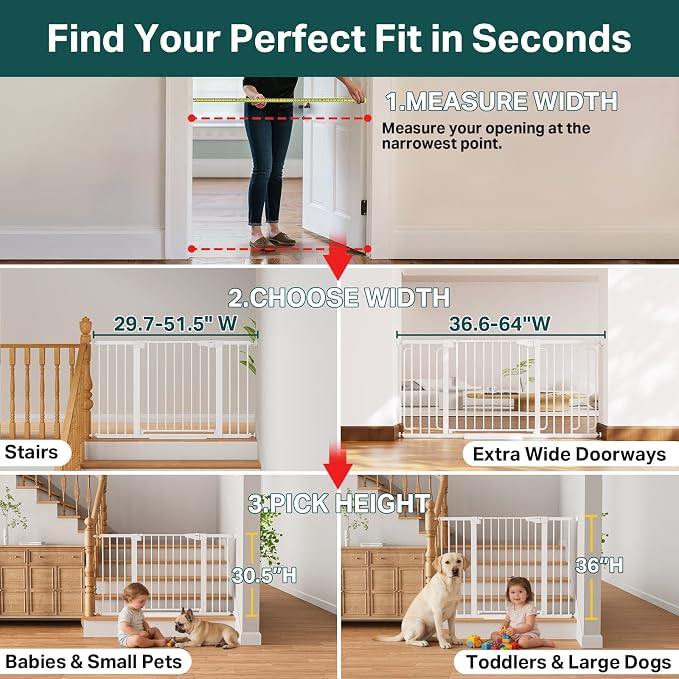 Find Your Perfect Fit in Seconds

1.MEASURE WIDTH

Measure your opening at the narrowest point.

2.CHOOSE WIDTH

29.7-51.5" W

36.6-64"W

Stairs

Extra Wide Doorways

3.PICK HEIGHT

30.5"H

36"H

Babies & Small Pets

Toddlers & Large Dogs